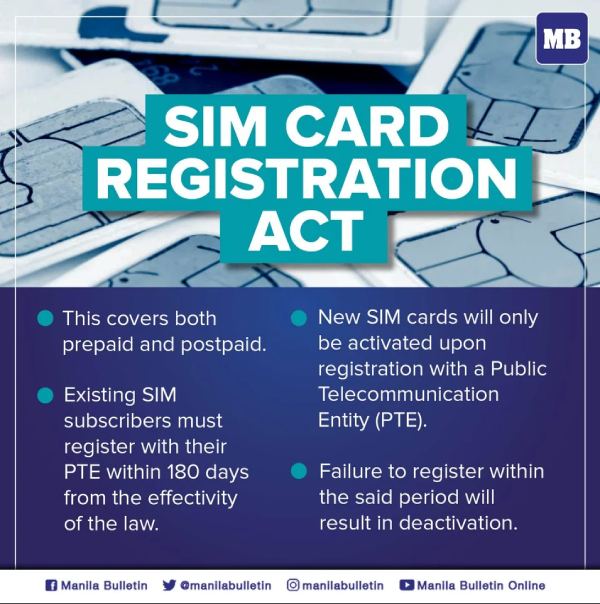 MB

SIM CARD REGISTRATION ACT

This covers both prepaid and postpaid.

Existing SIM subscribers must register with their PTE within 180 days from the effectivity of the law.

New SIM cards will only be activated upon registration with a Public Telecommunication Entity (PTE).

Failure to register within the said period will result in deactivation.

Manila Bulletin @manilabulletin manilabulletin Manila Bulletin Online